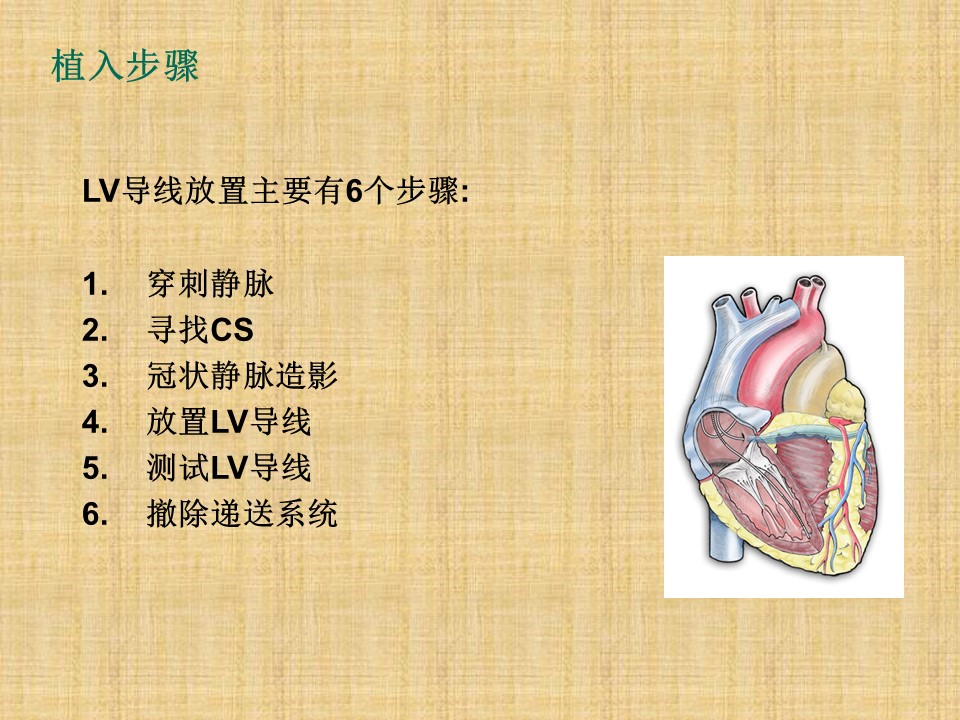 植入步骤

LV导线放置主要有6个步骤:

1. 穿刺静脉
2. 寻找CS
3. 冠状静脉造影
4. 放置LV导线
5. 测试LV导线
6. 撤除递送系统